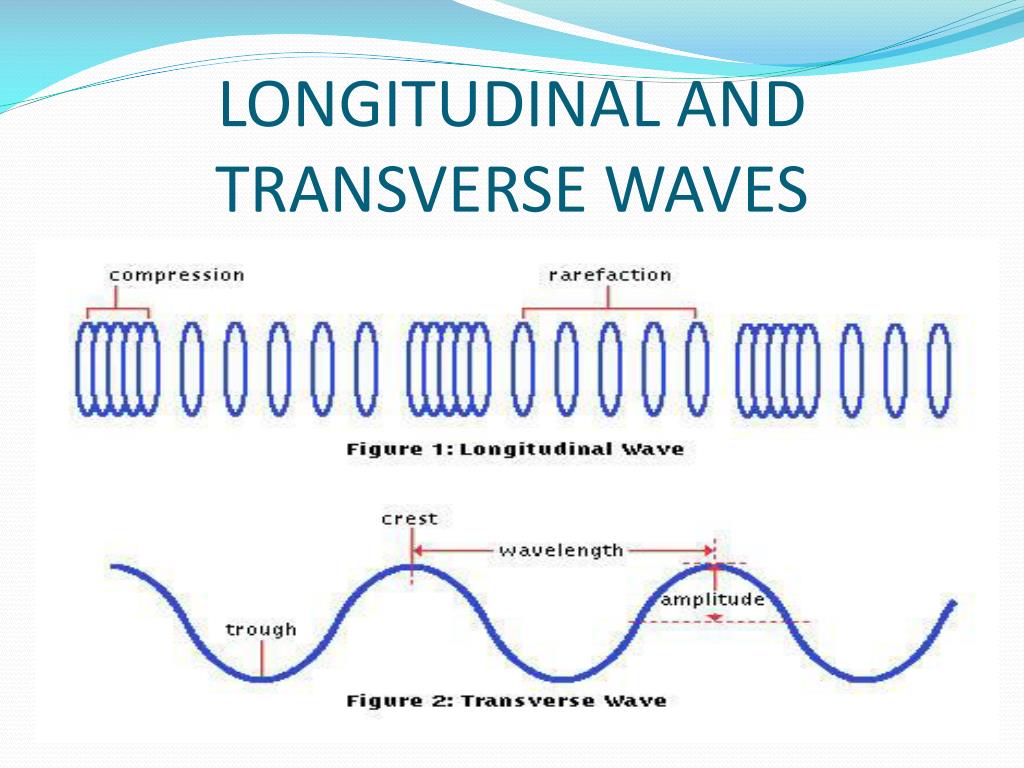 LONGITUDINAL AND TRANSVERSE WAVES

compression

rarefaction

Figure 1: Longitudinal Wave

crest

wavelength

amplitude

trough

Figure 2: Transverse Wave